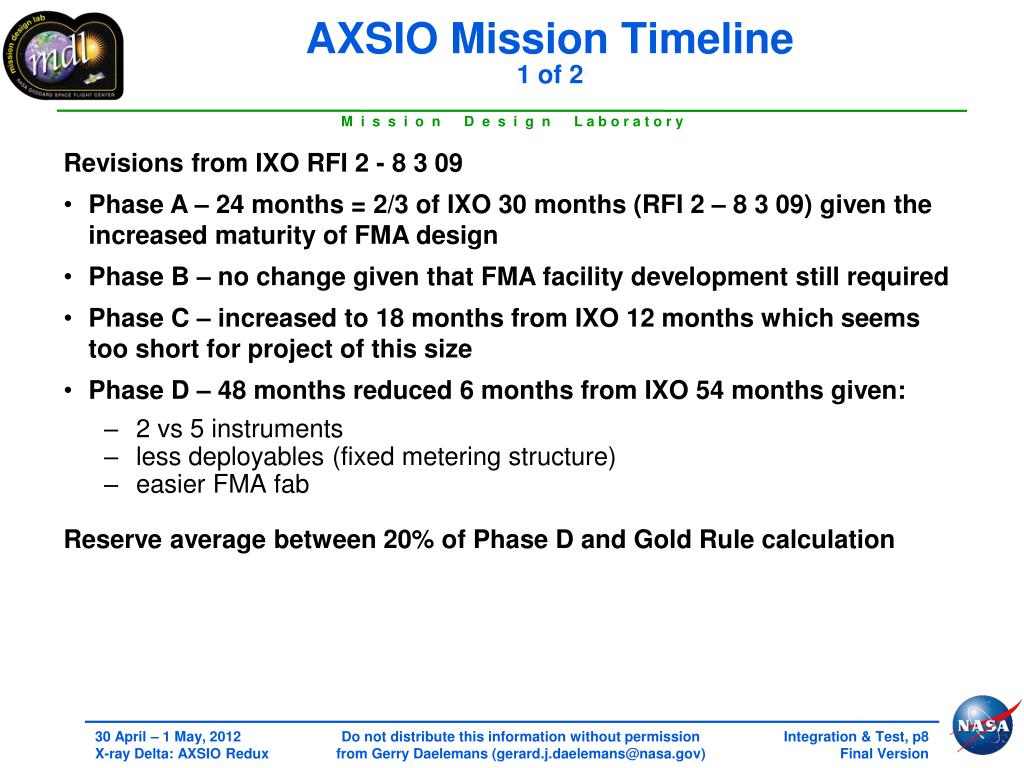 mission design lab
mdl
NASA GODDARD SPACE FLIGHT CENTER

AXSIO Mission Timeline
1 of 2

Mission Design Laboratory

Revisions from IXO RFI 2 - 8 3 09

• Phase A – 24 months = 2/3 of IXO 30 months (RFI 2 – 8 3 09) given the increased maturity of FMA design
• Phase B – no change given that FMA facility development still required
• Phase C – increased to 18 months from IXO 12 months which seems too short for project of this size
• Phase D – 48 months reduced 6 months from IXO 54 months given:
– 2 vs 5 instruments
– less deployables (fixed metering structure)
– easier FMA fab

Reserve average between 20% of Phase D and Gold Rule calculation

30 April – 1 May, 2012
X-ray Delta: AXSIO Redux

Do not distribute this information without permission from Gerry Daelemans (gerard.j.daelemans@nasa.gov)

Integration & Test, p8
Final Version

NASA